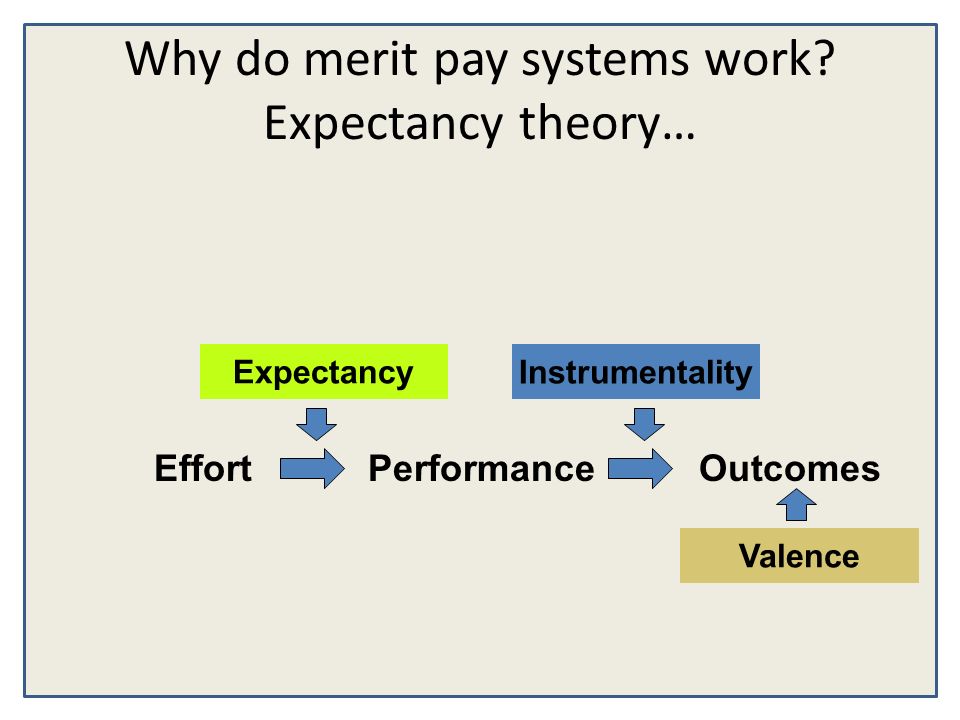 Why do merit pay systems work?
Expectancy theory…

Expectancy

Instrumentality

Effort

Performance

Outcomes

Valence